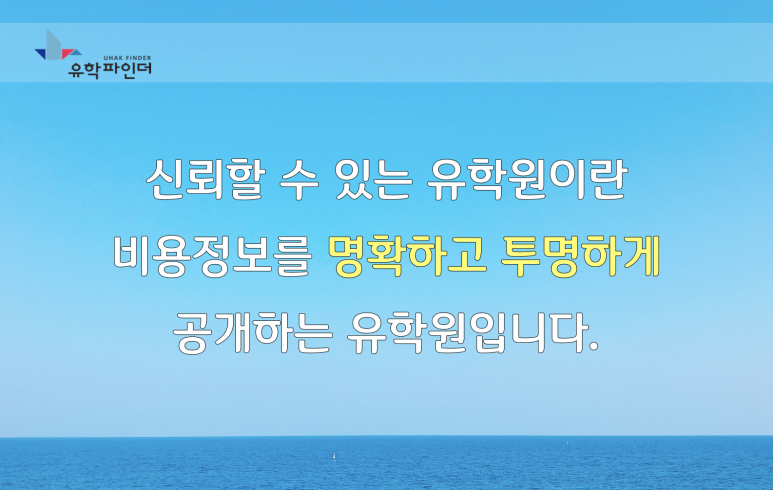 UHAK FINDER
유학파인더

신뢰할 수 있는 유학원이란
비용정보를 명확하고 투명하게
공개하는 유학원입니다.